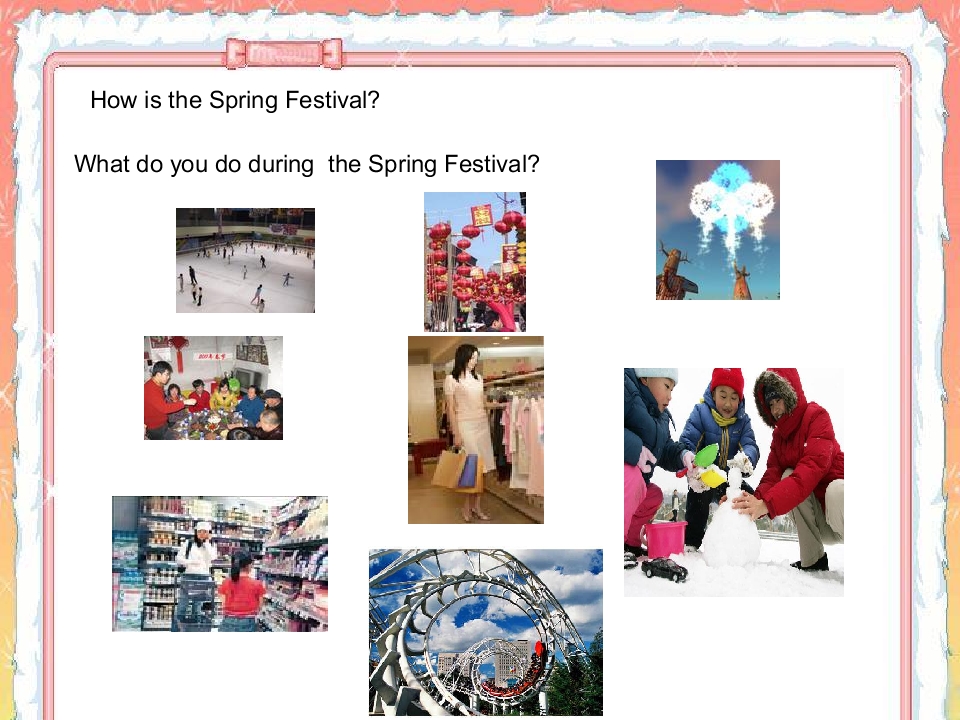 How is the Spring Festival?

What do you do during  the Spring Festival?